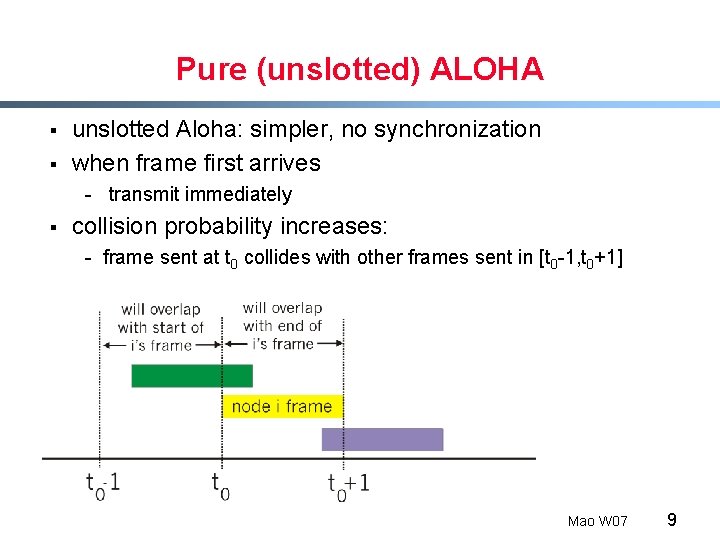 Pure (unslotted) ALOHA

▪ unslotted Aloha: simpler, no synchronization
▪ when frame first arrives
- transmit immediately
▪ collision probability increases:
- frame sent at $t_0$ collides with other frames sent in $[t_0-1,t_0+1]$

will overlap with start of i's frame
will overlap with end of i's frame
node i frame
$t_0-1$
$t_0$
$t_0+1$

Mao W07
9